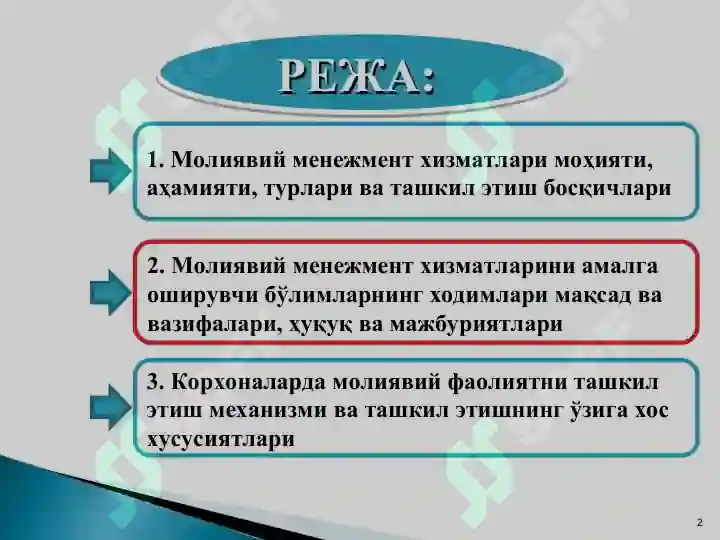 РЕЖА:

1. Молиявий менежмент хизматлари моҳияти, аҳамияти, турлари ва ташкил этиш босқичлари

2. Молиявий менежмент хизматларини амалга оширувчи бўлимларнинг ходимлари мақсад ва вазифалари, ҳуқуқ ва мажбуриятлари

3. Корхоналарда молиявий фаолиятни ташкил этиш механизми ва ташкил этишнинг ўзига хос хусусиятлари

2